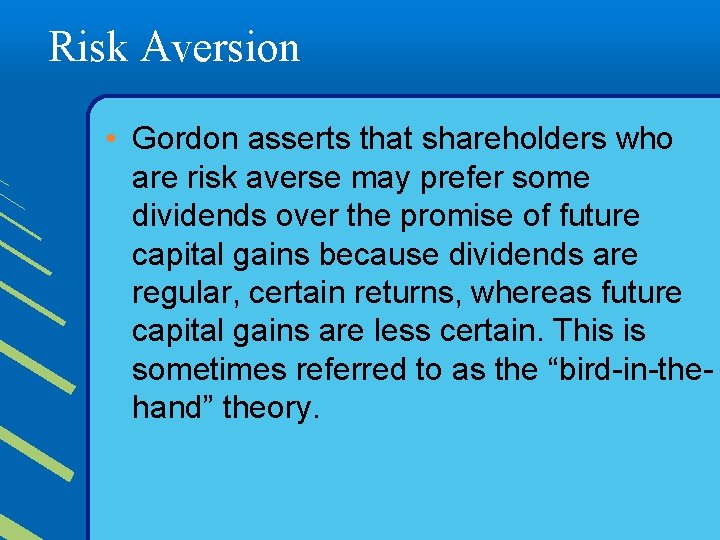 Risk Aversion

• Gordon asserts that shareholders who are risk averse may prefer some dividends over the promise of future capital gains because dividends are regular, certain returns, whereas future capital gains are less certain. This is sometimes referred to as the “bird-in-the-hand” theory.